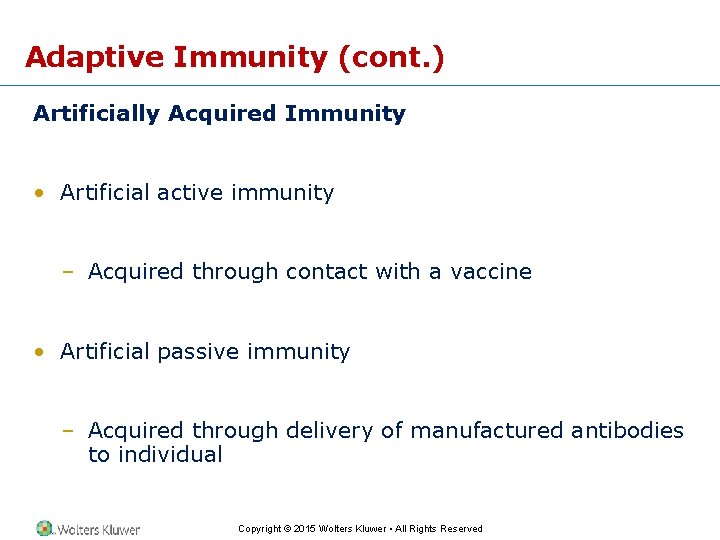 Adaptive Immunity (cont.)

Artificially Acquired Immunity

• Artificial active immunity

– Acquired through contact with a vaccine

• Artificial passive immunity

– Acquired through delivery of manufactured antibodies to individual

Wolters Kluwer

Copyright © 2015 Wolters Kluwer • All Rights Reserved